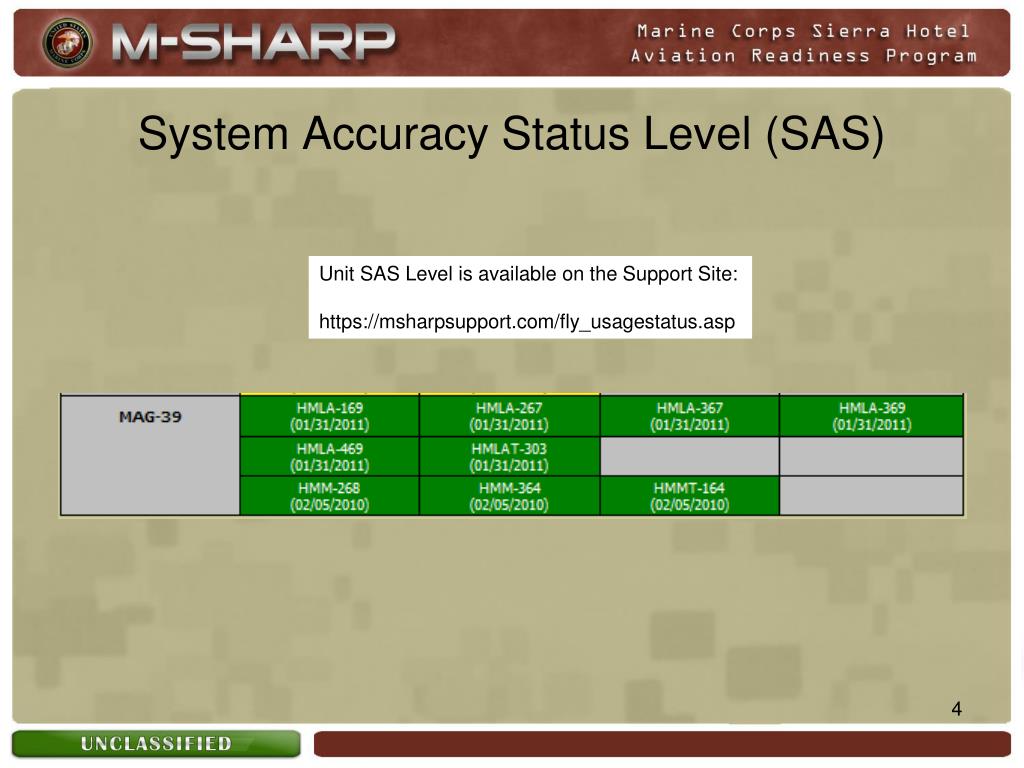 M-SHARP

Marine Corps Sierra Hotel Aviation Readiness Program

System Accuracy Status Level (SAS)

Unit SAS Level is available on the Support Site:

https://msharpsupport.com/fly_usagestatus.asp

| MAG-39 | HMLA-169 (01/31/2011) | HMLA-267 (01/31/2011) | HMLA-367 (01/31/2011) | HMLA-369 (01/31/2011) |
|---|---|---|---|---|
| | HMLA-469 (01/31/2011) | HMLAT-303 (01/31/2011) | | |
| | HMM-268 (02/05/2010) | HMM-364 (02/05/2010) | HMMT-164 (02/05/2010) | |

4

UNCLASSIFIED